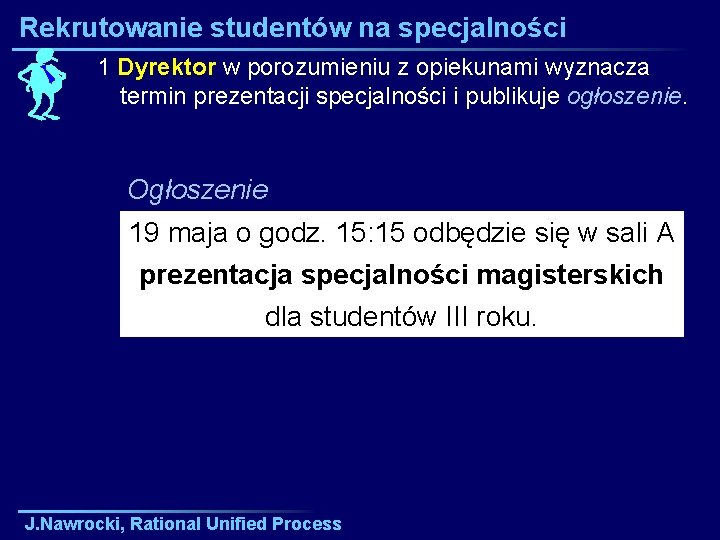 Rekrutowanie studentów na specjalności

1 Dyrektor w porozumieniu z opiekunami wyznacza termin prezentacji specjalności i publikuje ogłoszenie.

Ogłoszenie

19 maja o godz. 15:15 odbędzie się w sali A

prezentacja specjalności magisterskich

dla studentów III roku.

J.Nawrocki, Rational Unified Process